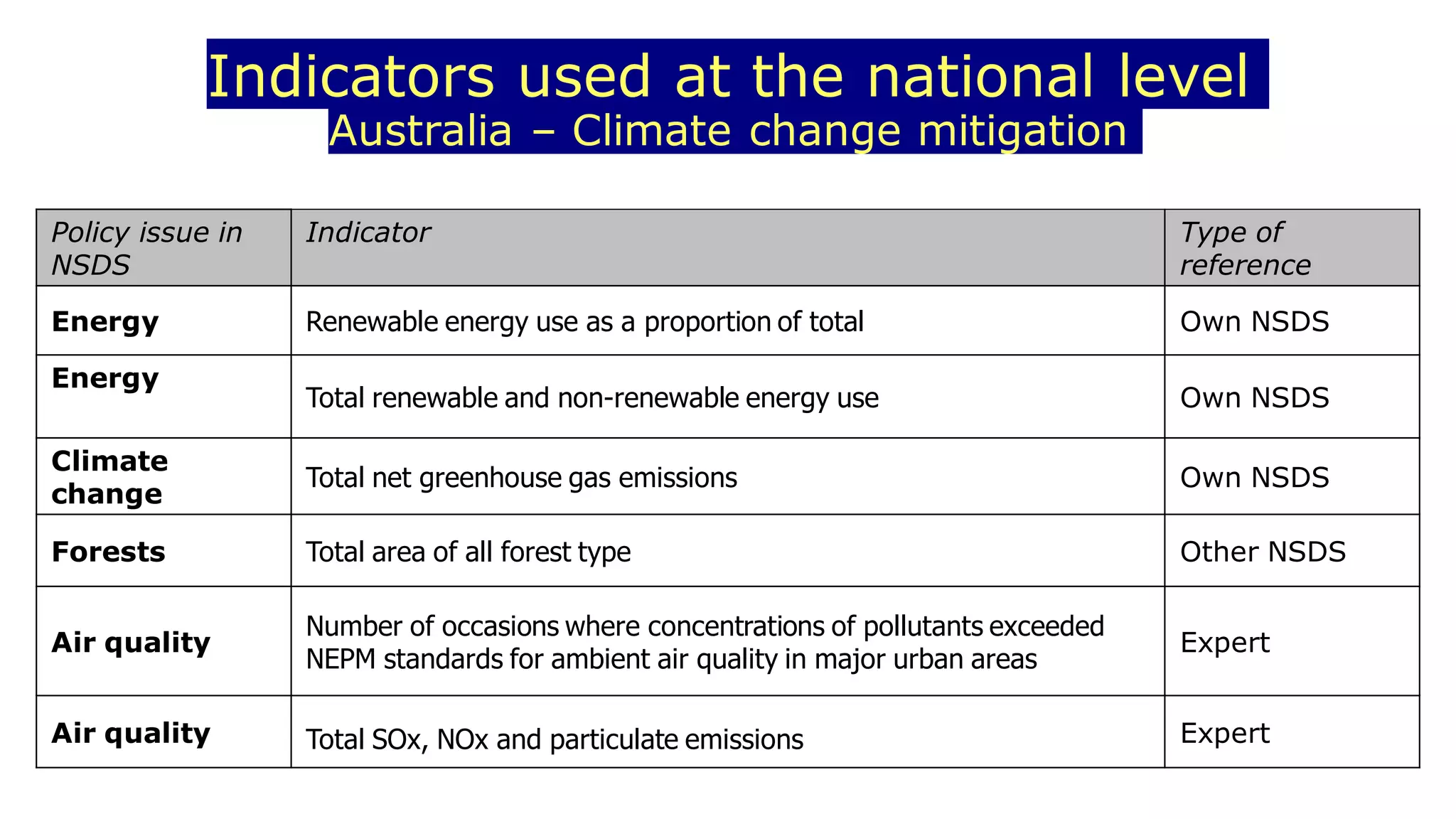 Indicators used at the national level
Australia – Climate change mitigation

| Policy issue in NSDS | Indicator | Type of reference |
|---|---|---|
| Energy | Renewable energy use as a proportion of total | Own NSDS |
| Energy | Total renewable and non-renewable energy use | Own NSDS |
| Climate change | Total net greenhouse gas emissions | Own NSDS |
| Forests | Total area of all forest type | Other NSDS |
| Air quality | Number of occasions where concentrations of pollutants exceeded NEPM standards for ambient air quality in major urban areas | Expert |
| Air quality | Total SOx, NOx and particulate emissions | Expert |